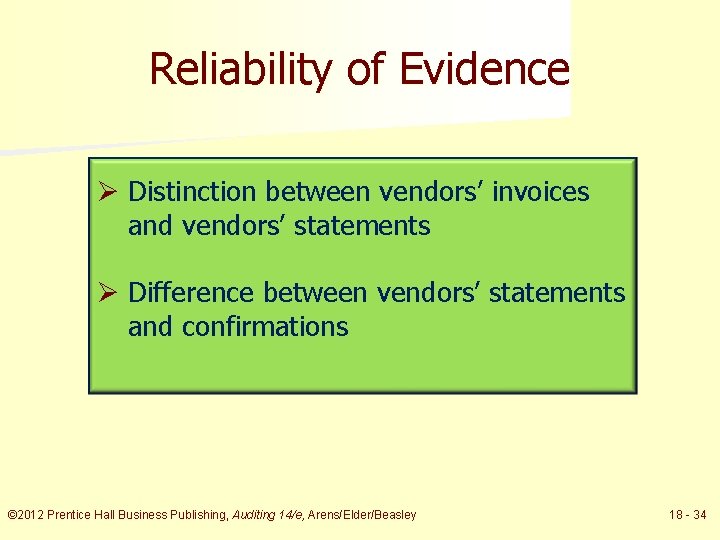 Reliability of Evidence

➢ Distinction between vendors' invoices and vendors' statements

➢ Difference between vendors' statements and confirmations

©2012 Prentice Hall Business Publishing, Auditing 14/e, Arens/Elder/Beasley

18 - 34